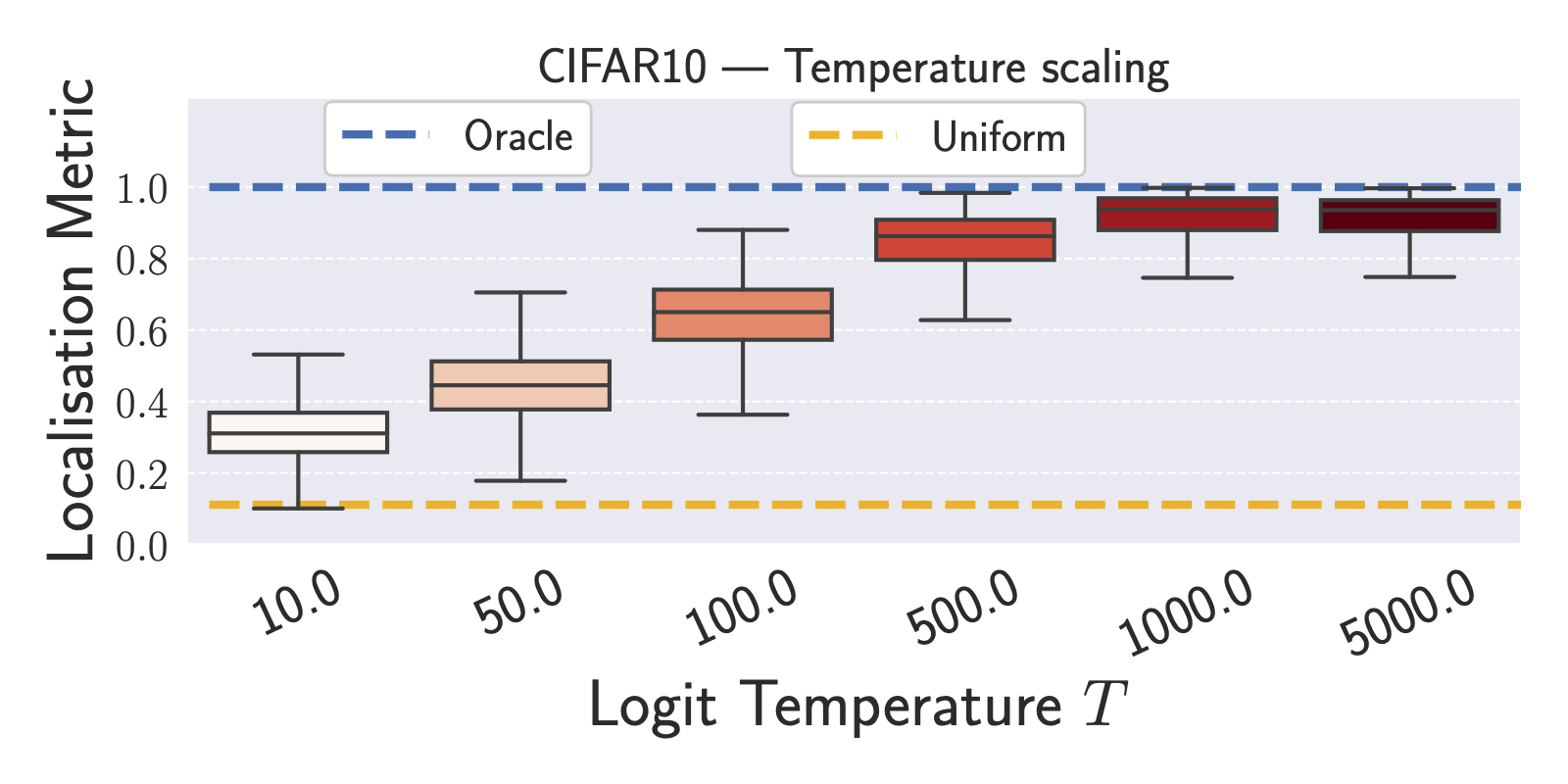 CIFAR10 — Temperature scaling

Oracle

Uniform

Localisation Metric

1.0
0.8
0.6
0.4
0.2
0.0

10.0
50.0
100.0
500.0
1000.0
5000.0

Logit Temperature $T$